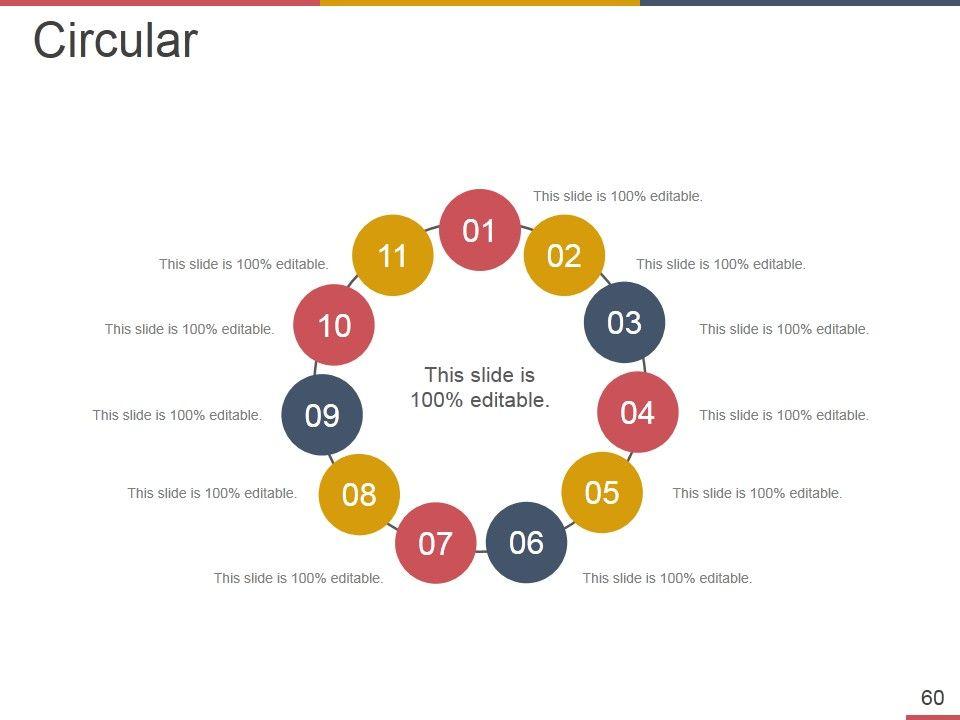 Circular

01
This slide is 100% editable.

02
This slide is 100% editable.

03
This slide is 100% editable.

04
This slide is 100% editable.

05
This slide is 100% editable.

06
This slide is 100% editable.

07
This slide is 100% editable.

08
This slide is 100% editable.

09
This slide is 100% editable.

10
This slide is 100% editable.

11
This slide is 100% editable.

This slide is 100% editable.

60